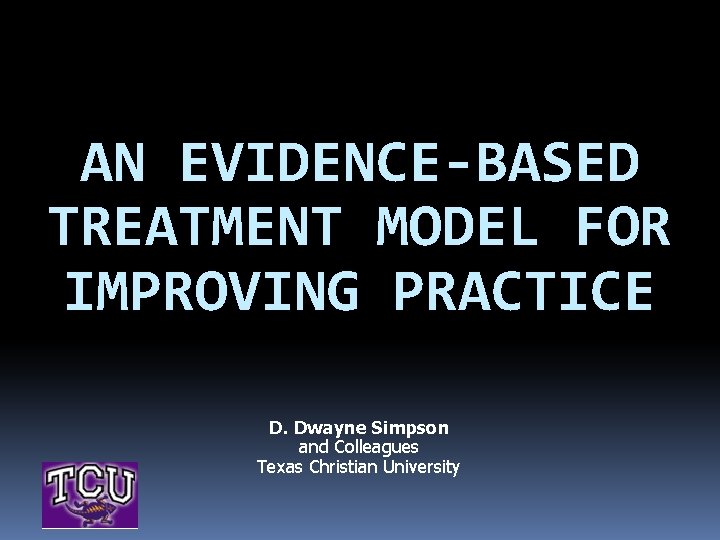 AN EVIDENCE-BASED TREATMENT MODEL FOR IMPROVING PRACTICE

D. Dwayne Simpson
and Colleagues
Texas Christian University

TCU